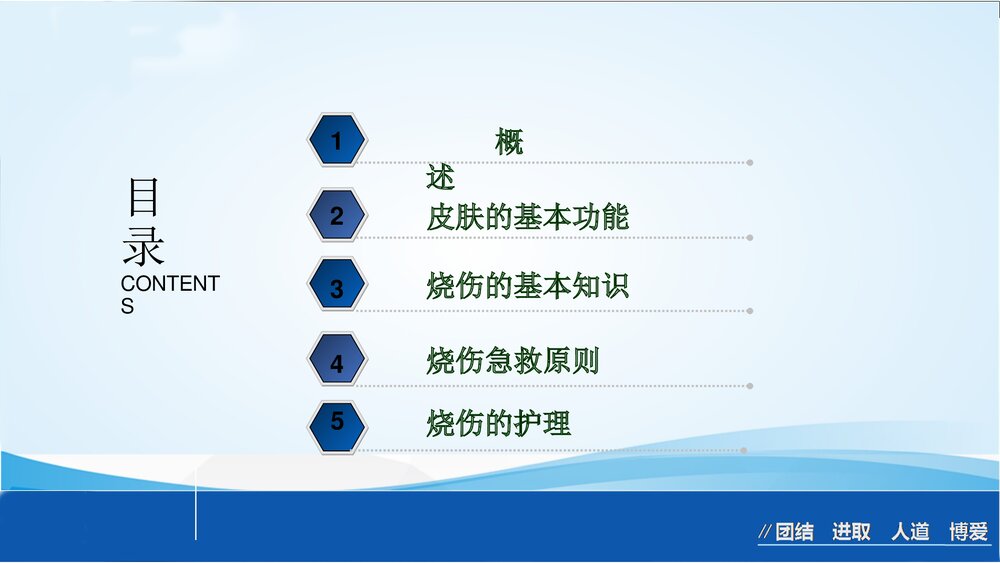 目录
CONTENTS

1 概述
2 皮肤的基本功能
3 烧伤的基本知识
4 烧伤急救原则
5 烧伤的护理

//团结 进取 人道 博爱